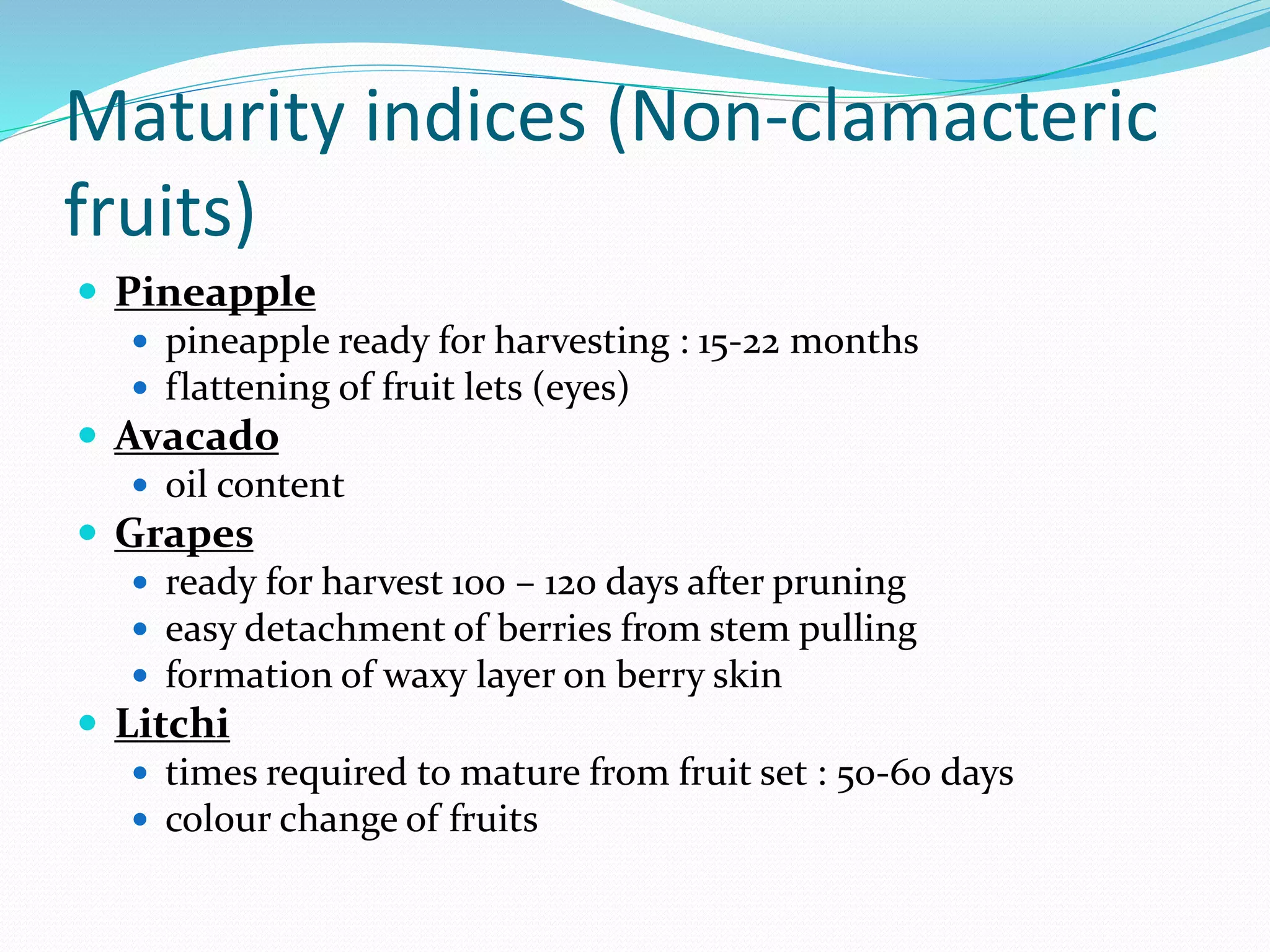 Maturity indices (Non-clamacteric fruits)

- Pineapple
  - pineapple ready for harvesting : 15-22 months
  - flattening of fruit lets (eyes)
- Avacado
  - oil content
- Grapes
  - ready for harvest 100 – 120 days after pruning
  - easy detachment of berries from stem pulling
  - formation of waxy layer on berry skin
- Litchi
  - times required to mature from fruit set : 50-60 days
  - colour change of fruits